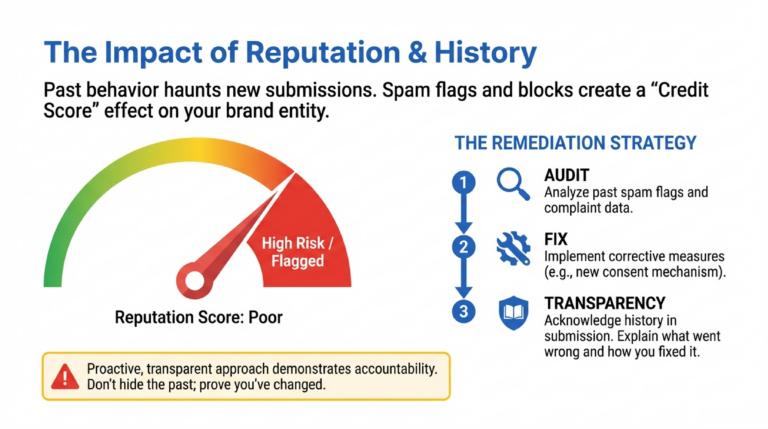 The Impact of Reputation & History

Past behavior haunts new submissions. Spam flags and blocks create a “Credit Score” effect on your brand entity.

High Risk / Flagged

Reputation Score: Poor

Proactive, transparent approach demonstrates accountability. Don’t hide the past; prove you’ve changed.

THE REMEDIATION STRATEGY

1 AUDIT
Analyze past spam flags and complaint data.

2 FIX
Implement corrective measures (e.g., new consent mechanism).

3 TRANSPARENCY
Acknowledge history in submission. Explain what went wrong and how you fixed it.